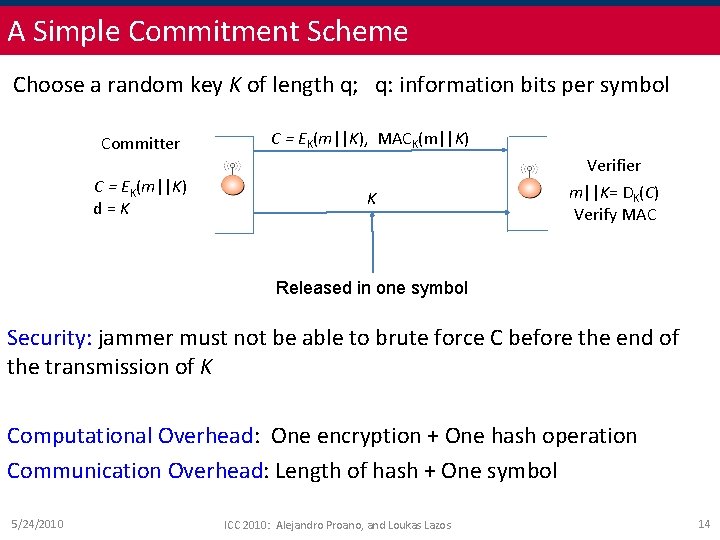 A Simple Commitment Scheme

Choose a random key $K$ of length q; q: information bits per symbol

Committer

$C = E_K(m||K)$
d = $K$

$C = E_K(m||K)$, $MAC_K(m||K)$

$K$

Verifier

$m||K = D_K(C)$
Verify MAC

Released in one symbol

Security: jammer must not be able to brute force C before the end of the transmission of $K$

Computational Overhead: One encryption + One hash operation

Communication Overhead: Length of hash + One symbol

5/24/2010

ICC 2010: Alejandro Proano, and Loukas Lazos

14